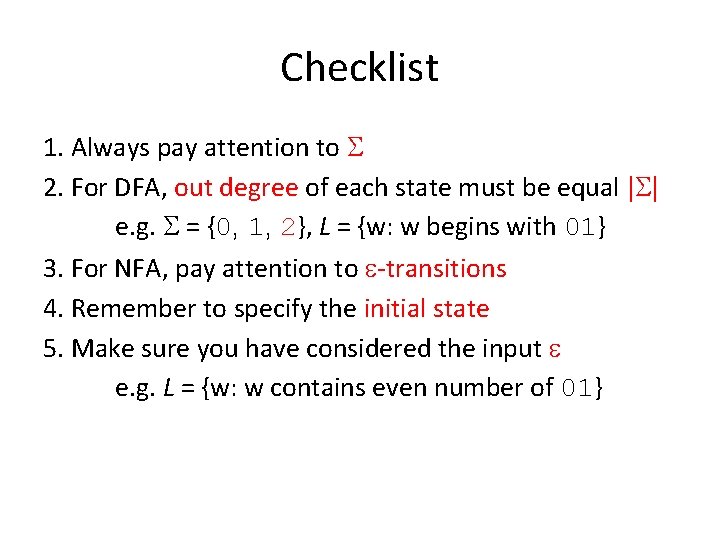 Checklist

1. Always pay attention to $\Sigma$

2. For DFA, out degree of each state must be equal $|\Sigma|$

e.g. $\Sigma = \{0, 1, 2\}$, $L$ = {w: w begins with 01}

3. For NFA, pay attention to $\varepsilon$-transitions

4. Remember to specify the initial state

5. Make sure you have considered the input $\varepsilon$

e.g. $L$ = {w: w contains even number of 01}